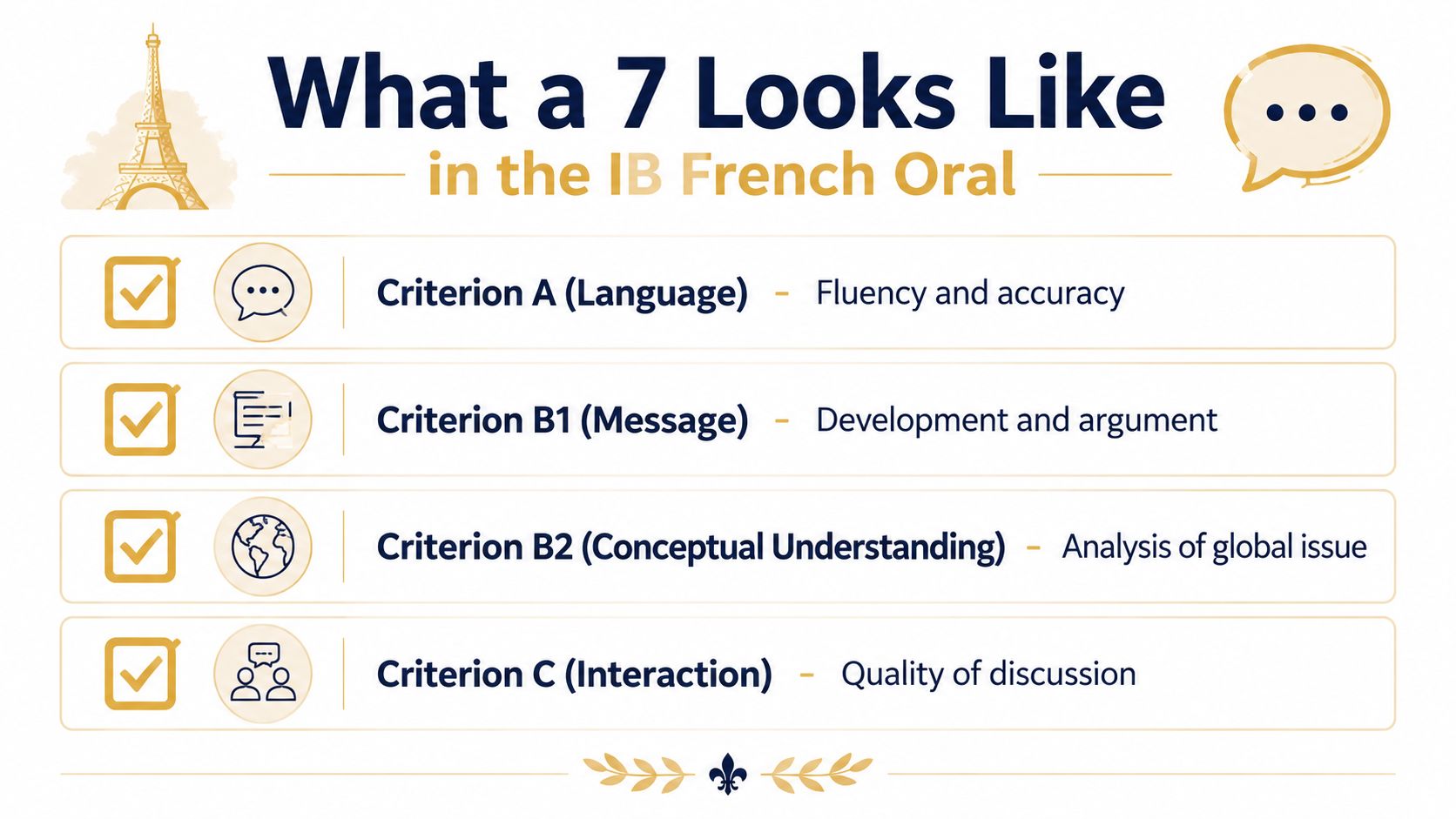 What a 7 Looks Like

in the IB French Oral

Criterion A (Language) - Fluency and accuracy

Criterion B1 (Message) - Development and argument

Criterion B2 (Conceptual Understanding) - Analysis of global issue

Criterion C (Interaction) - Quality of discussion